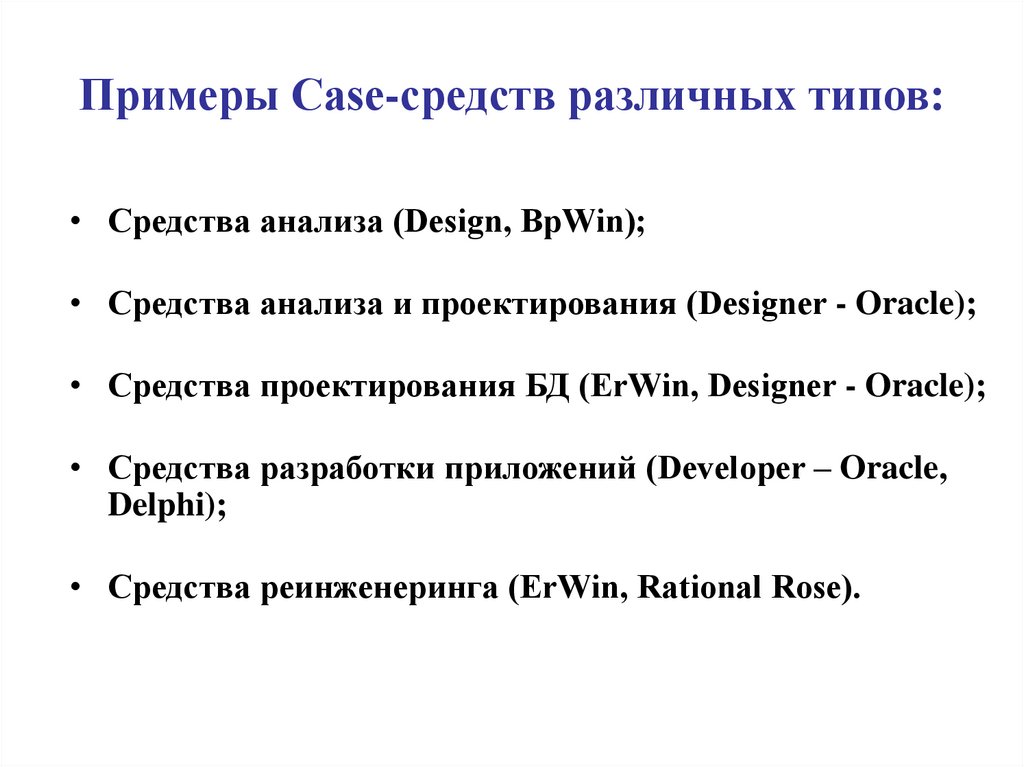 Примеры Case-средств различных типов:

• Средства анализа (Design, BpWin);

• Средства анализа и проектирования (Designer - Oracle);

• Средства проектирования БД (ErWin, Designer - Oracle);

• Средства разработки приложений (Developer – Oracle, Delphi);

• Средства реинженеринга (ErWin, Rational Rose).